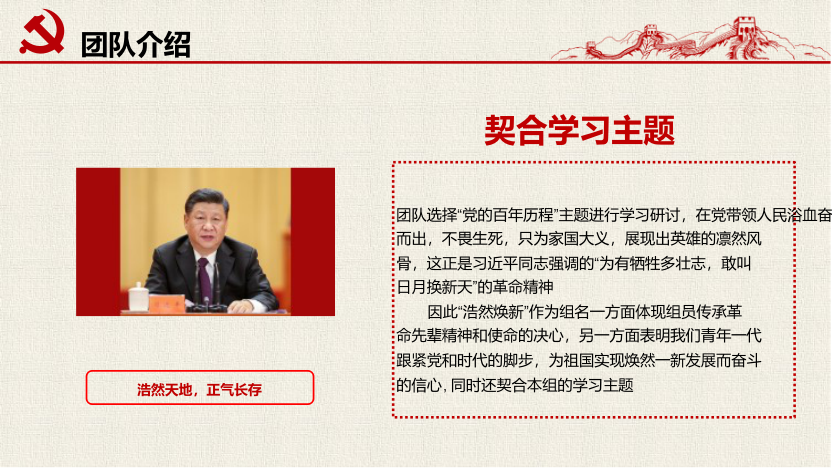 团队介绍

契合学习主题

团队选择“党的百年历程”主题进行学习研讨，在党带领人民浴血奋而出，不畏生死，只为家国大义，展现出英雄的凛然风骨，这正是习近平同志强调的“为有牺牲多壮志，敢叫日月换新天”的革命精神

因此“浩然焕新”作为组名一方面体现组员传承革命先辈精神和使命的决心，另一方面表明我们青年一代跟紧党和时代的脚步，为祖国实现焕然一新发展而奋斗的信心，同时还契合本组的学习主题

浩然天地，正气长存